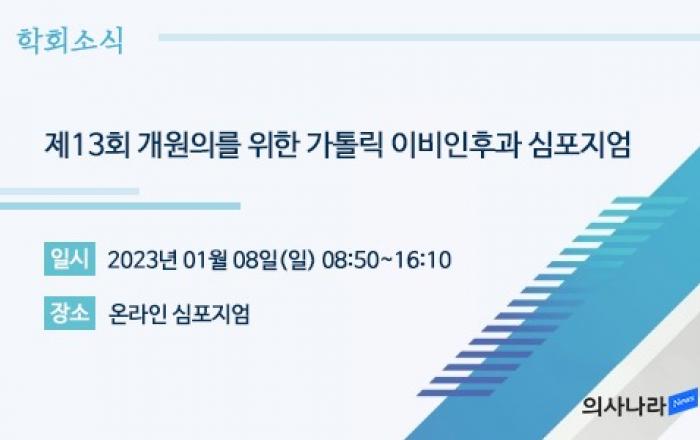 학회소식

제13회 개원의를 위한 가톨릭 이비인후과 심포지엄

일시 2023년 01월 08일(일) 08:50~16:10

장소 온라인 심포지엄

의사나라 News